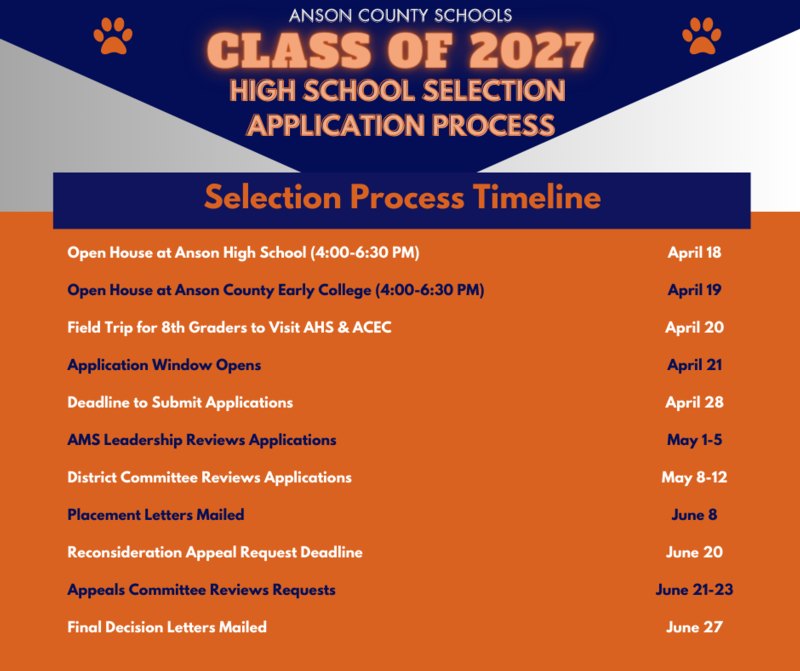 ANSON COUNTY SCHOOLS
CLASS OF 2027
HIGH SCHOOL SELECTION APPLICATION PROCESS

Selection Process Timeline

| | |
|---|---|
| Open House at Anson High School (4:00-6:30 PM) | April 18 |
| Open House at Anson County Early College (4:00-6:30 PM) | April 19 |
| Field Trip for 8th Graders to Visit AHS & ACEC | April 20 |
| Application Window Opens | April 21 |
| Deadline to Submit Applications | April 28 |
| AMS Leadership Reviews Applications | May 1-5 |
| District Committee Reviews Applications | May 8-12 |
| Placement Letters Mailed | June 8 |
| Reconsideration Appeal Request Deadline | June 20 |
| Appeals Committee Reviews Requests | June 21-23 |
| Final Decision Letters Mailed | June 27 |